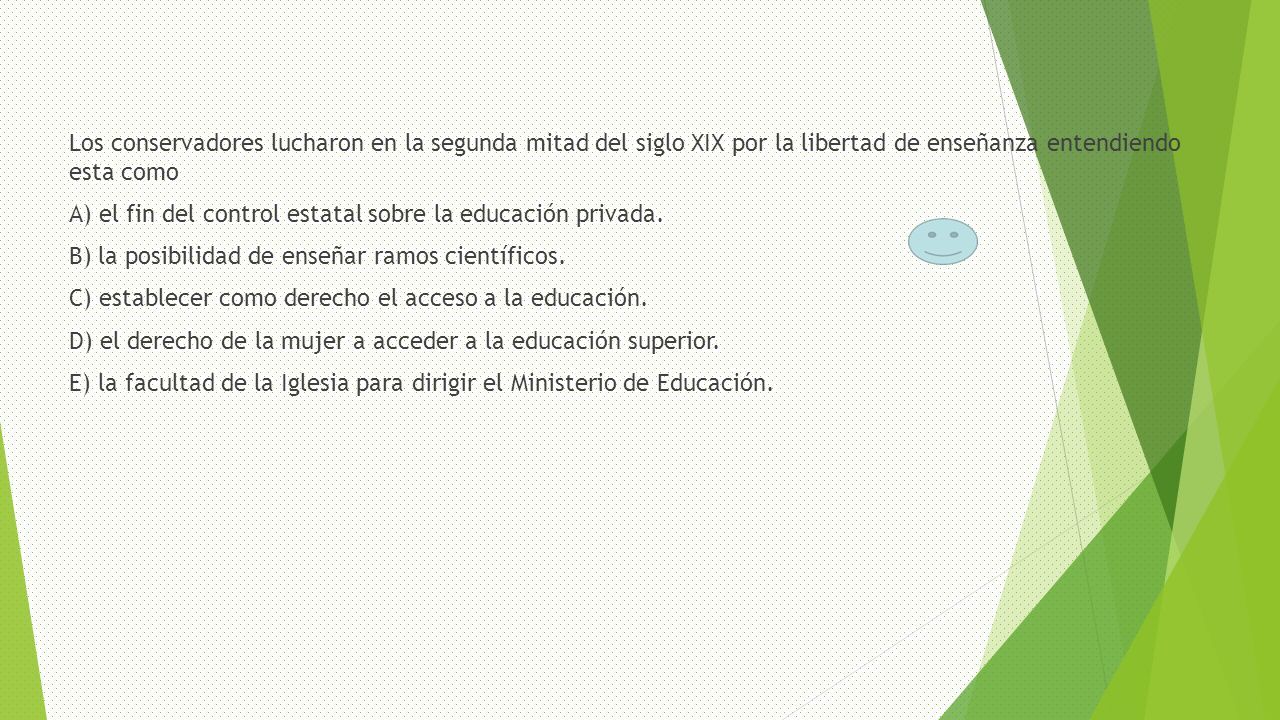 Los conservadores lucharon en la segunda mitad del siglo XIX por la libertad de enseñanza entendiendo esta como

A) el fin del control estatal sobre la educación privada.

B) la posibilidad de enseñar ramos científicos.

C) establecer como derecho el acceso a la educación.

D) el derecho de la mujer a acceder a la educación superior.

E) la facultad de la Iglesia para dirigir el Ministerio de Educación.